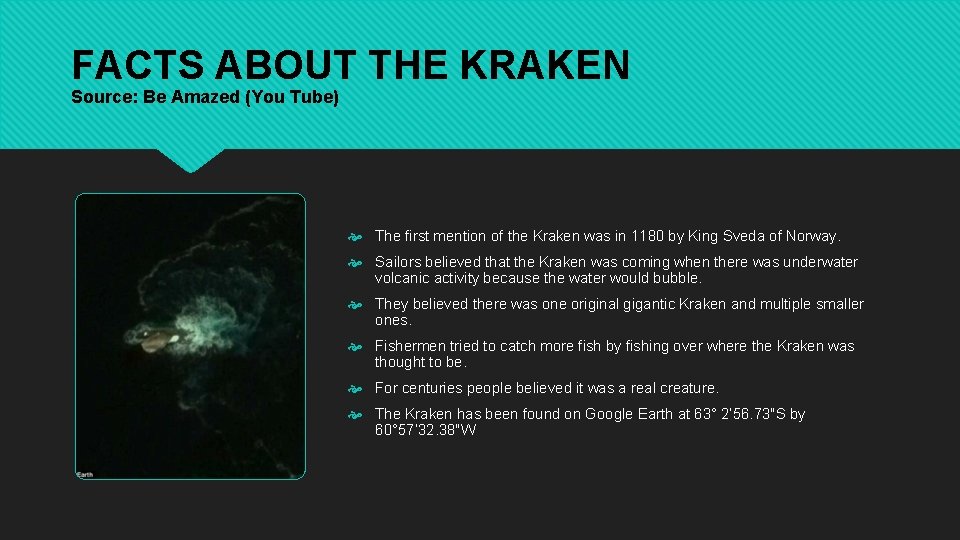 FACTS ABOUT THE KRAKEN
Source: Be Amazed (You Tube)

Earth

The first mention of the Kraken was in 1180 by King Sveda of Norway.

Sailors believed that the Kraken was coming when there was underwater volcanic activity because the water would bubble.

They believed there was one original gigantic Kraken and multiple smaller ones.

Fishermen tried to catch more fish by fishing over where the Kraken was thought to be.

For centuries people believed it was a real creature.

The Kraken has been found on Google Earth at 63° 2'56.73"S by 60°57'32.38"W